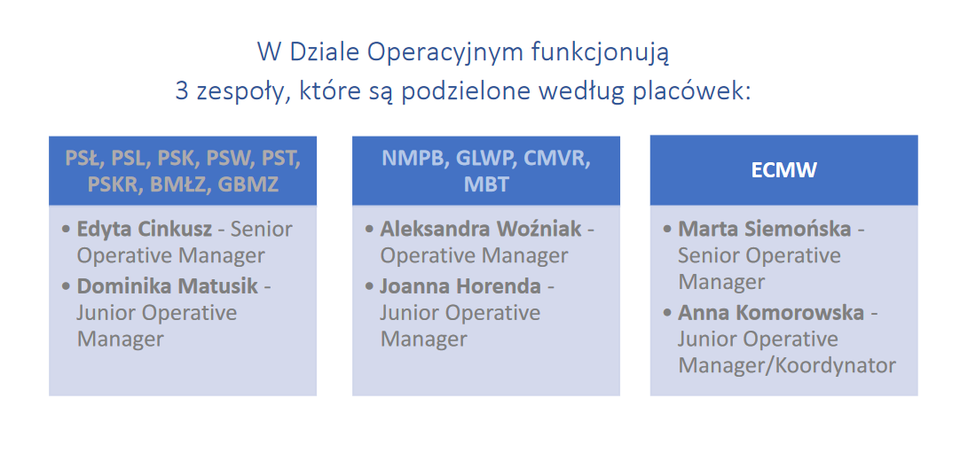 W Dziale Operacyjnym funkcjonują
3 zespoły, które są podzielone według placówek:

PSŁ, PSL, PSK, PSW, PST, PSKR, BMŁZ, GBMZ

• Edyta Cinkusz - Senior Operative Manager
• Dominika Matusik - Junior Operative Manager

NMPB, GLWP, CMVR, MBT

• Aleksandra Woźniak - Operative Manager
• Joanna Horenda - Junior Operative Manager

ECMW

• Marta Siemońska - Senior Operative Manager
• Anna Komorowska - Junior Operative Manager/Koordynator